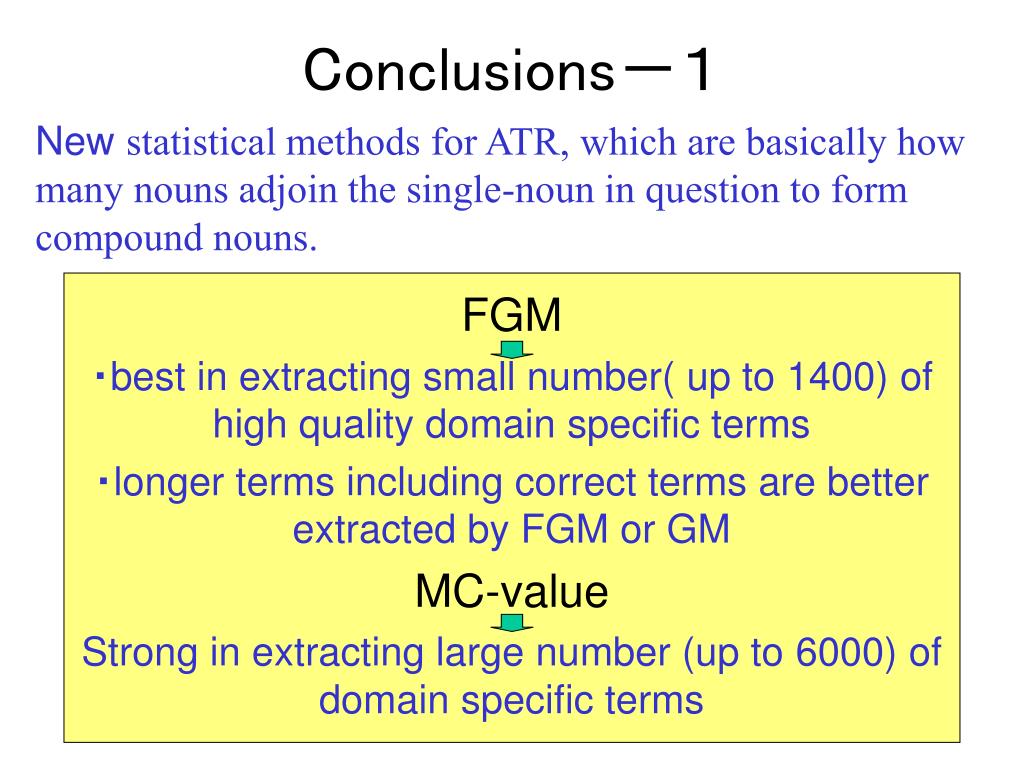 Conclusions－1

New statistical methods for ATR, which are basically how many nouns adjoin the single-noun in question to form compound nouns.

FGM

・best in extracting small number( up to 1400) of high quality domain specific terms

・longer terms including correct terms are better extracted by FGM or GM

MC-value

Strong in extracting large number (up to 6000) of domain specific terms